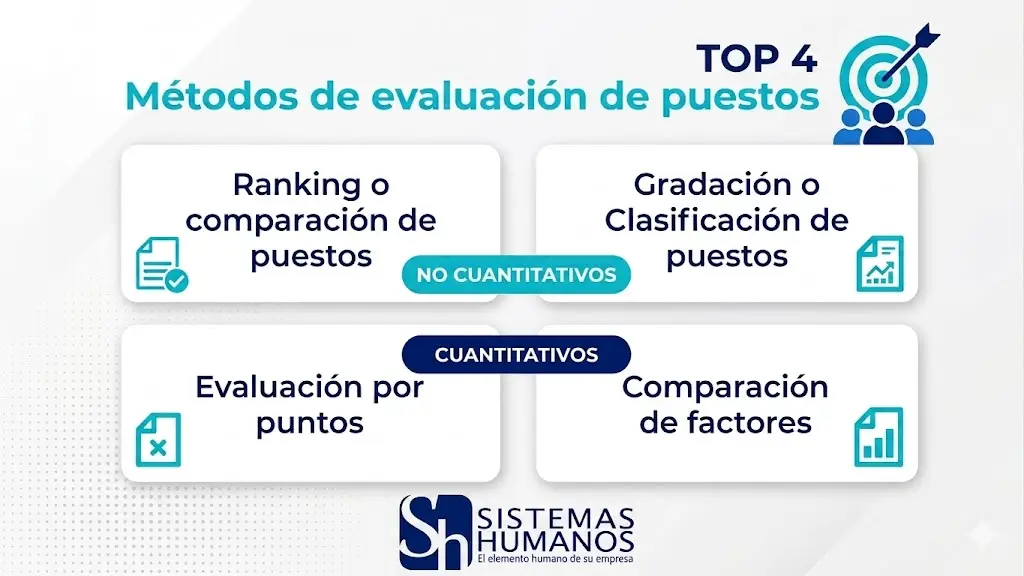 TOP 4
Métodos de evaluación de puestos

Ranking o comparación de puestos

Gradación o Clasificación de puestos

NO CUANTITATIVOS

CUANTITATIVOS

Evaluación por puntos

Comparación de factores

Sh SISTEMAS HUMANOS
El elemento humano de su empresa